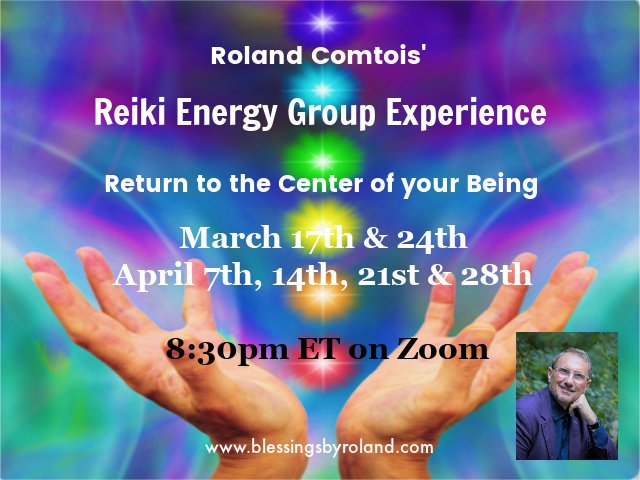 Roland Comtois'

Reiki Energy Group Experience

Return to the Center of your Being

March 17th & 24th
April 7th, 14th, 21st & 28th

8:30pm ET on Zoom

www.blessingsbyroland.com